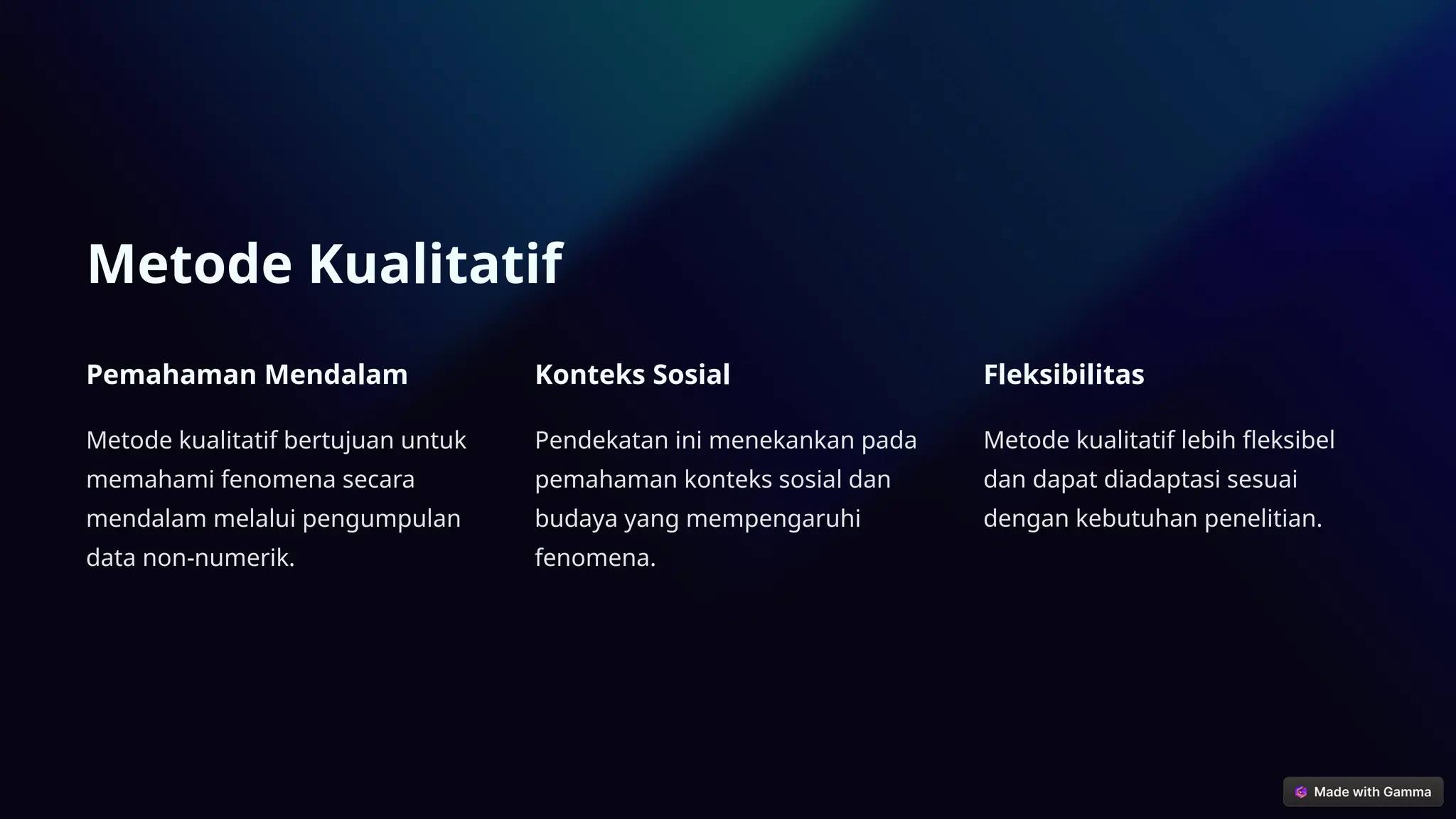 Metode Kualitatif

Pemahaman Mendalam

Metode kualitatif bertujuan untuk memahami fenomena secara mendalam melalui pengumpulan data non-numerik.

Konteks Sosial

Pendekatan ini menekankan pada pemahaman konteks sosial dan budaya yang mempengaruhi fenomena.

Fleksibilitas

Metode kualitatif lebih fleksibel dan dapat diadaptasi sesuai dengan kebutuhan penelitian.

Made with Gamma